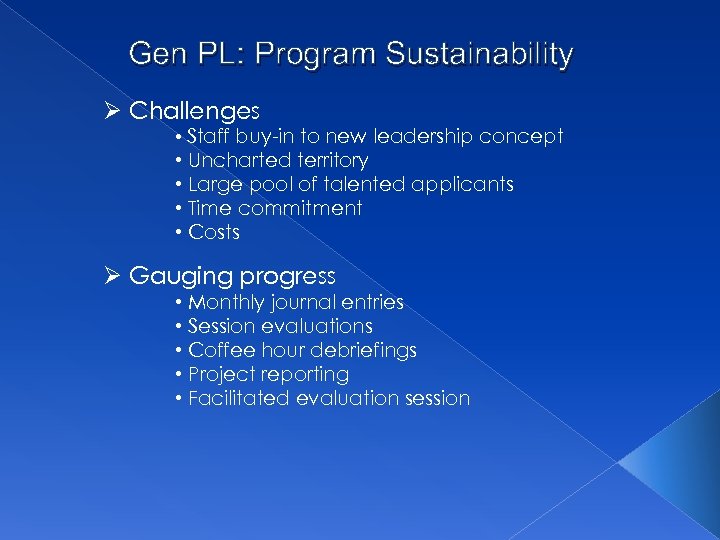 Gen PL: Program Sustainability

➢ Challenges
• Staff buy-in to new leadership concept
• Uncharted territory
• Large pool of talented applicants
• Time commitment
• Costs

➢ Gauging progress
• Monthly journal entries
• Session evaluations
• Coffee hour debriefings
• Project reporting
• Facilitated evaluation session